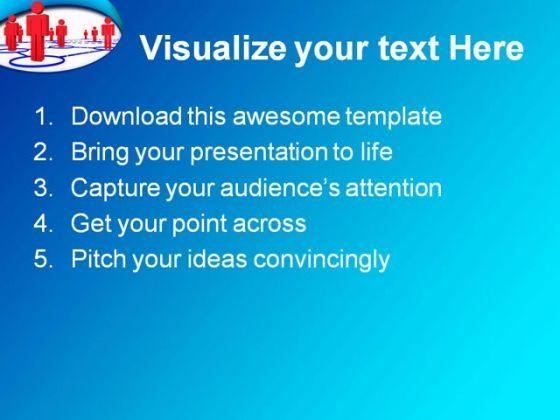 Visualize your text Here

1. Download this awesome template
2. Bring your presentation to life
3. Capture your audience's attention
4. Get your point across
5. Pitch your ideas convincingly